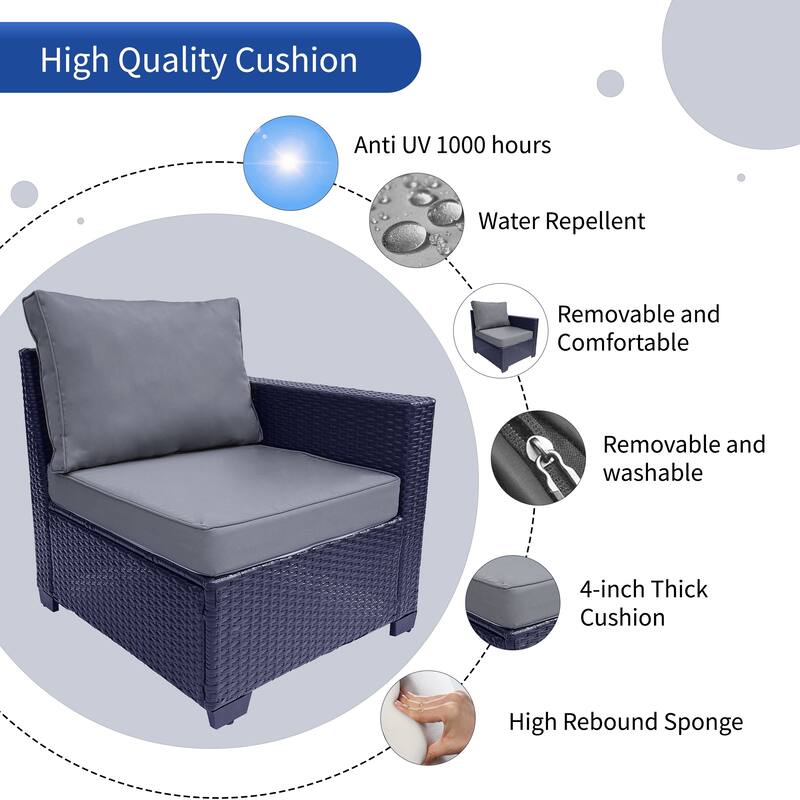 High Quality Cushion

Anti UV 1000 hours

Water Repellent

Removable and Comfortable

Removable and washable

4-inch Thick Cushion

High Rebound Sponge